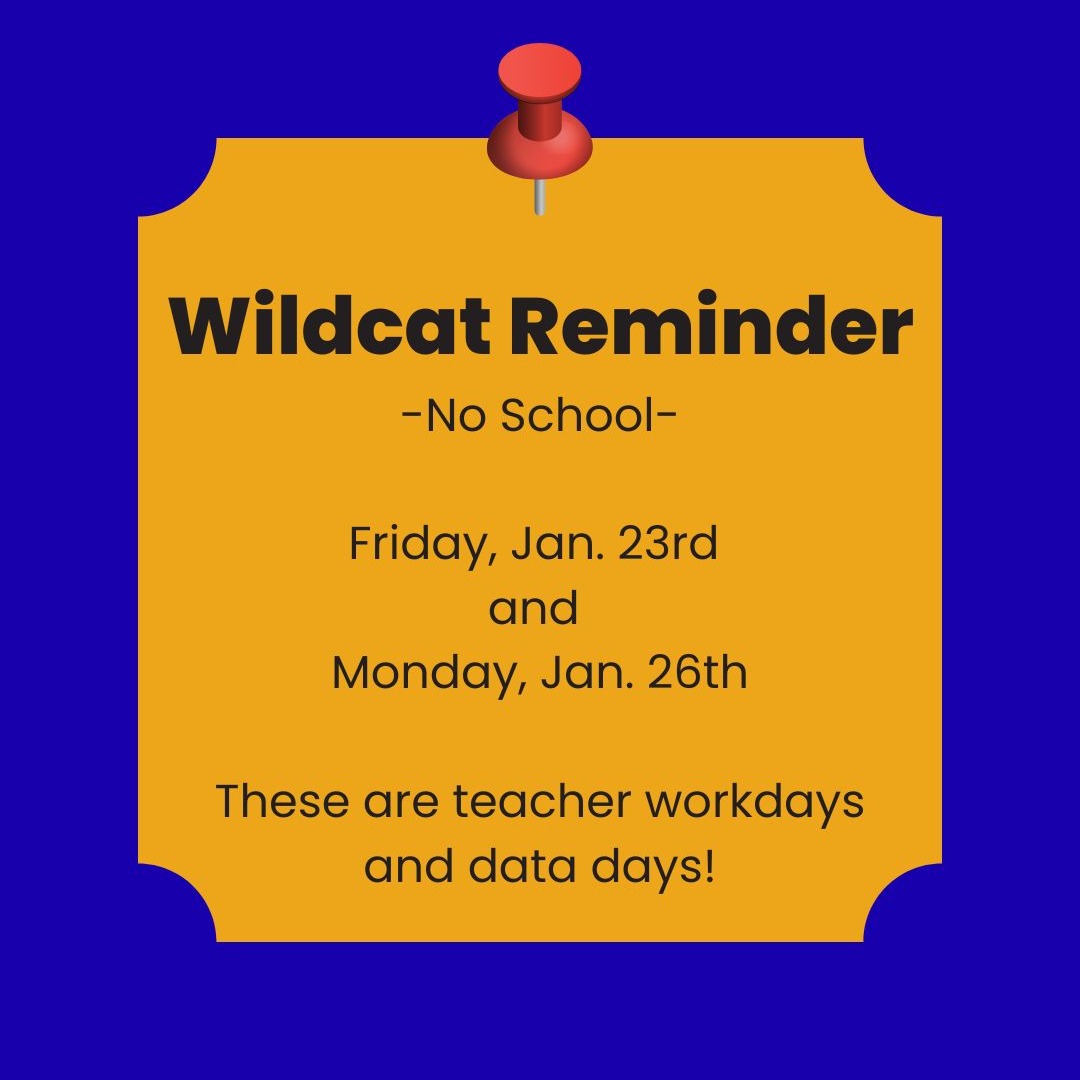 Wildcat Reminder
-No School-

Friday, Jan. 23rd
and
Monday, Jan. 26th

These are teacher workdays and data days!